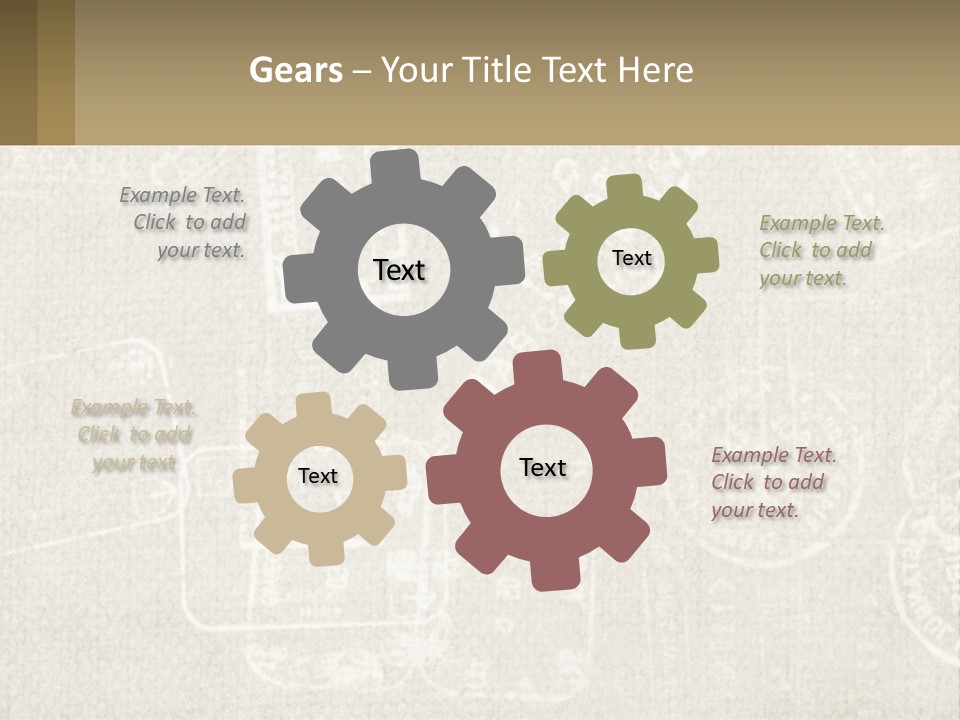 Gears – Your Title Text Here

Example Text. Click to add your text.

Text

Text

Example Text. Click to add your text.

Example Text. Click to add your text

Text

Text

Example Text. Click to add your text.